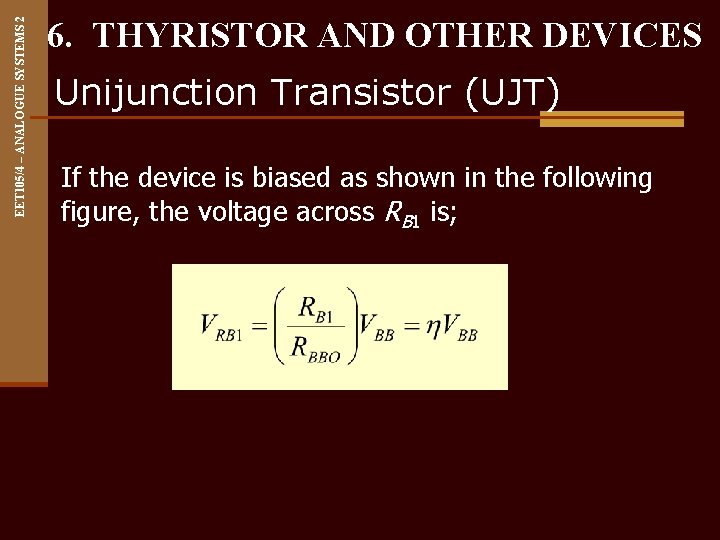 EET105/4 – ANALOGUE SYSTEMS 2

6. THYRISTOR AND OTHER DEVICES

Unijunction Transistor (UJT)

If the device is biased as shown in the following figure, the voltage across $R_{B1}$ is;

$V_{RB1} = \left(\frac{R_{B1}}{R_{BBO}}\right)V_{BB} = \eta V_{BB}$